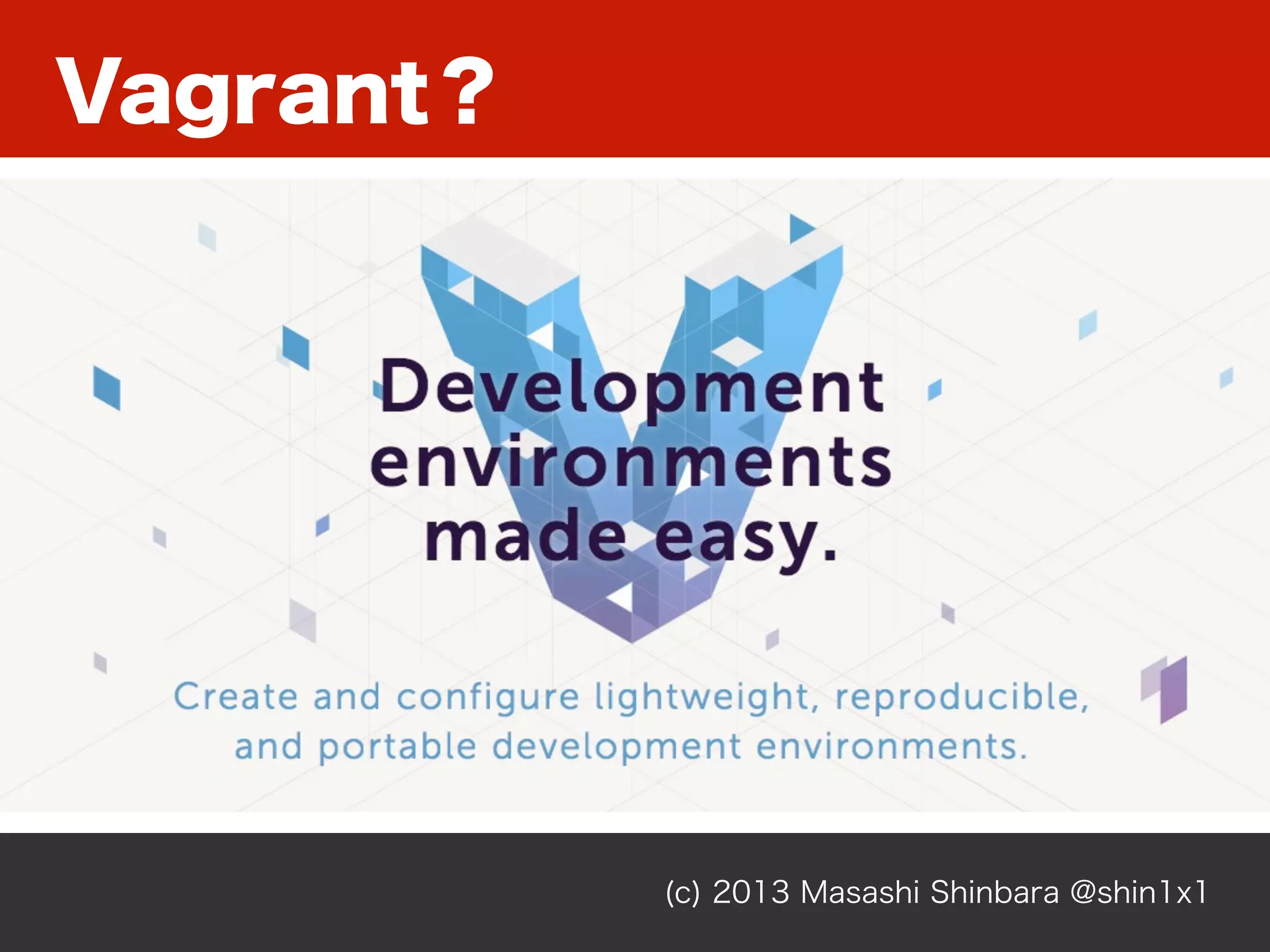 Vagrant？

Development environments made easy.

Create and configure lightweight, reproducible, and portable development environments.

(c) 2013 Masashi Shinbara @shin1x1